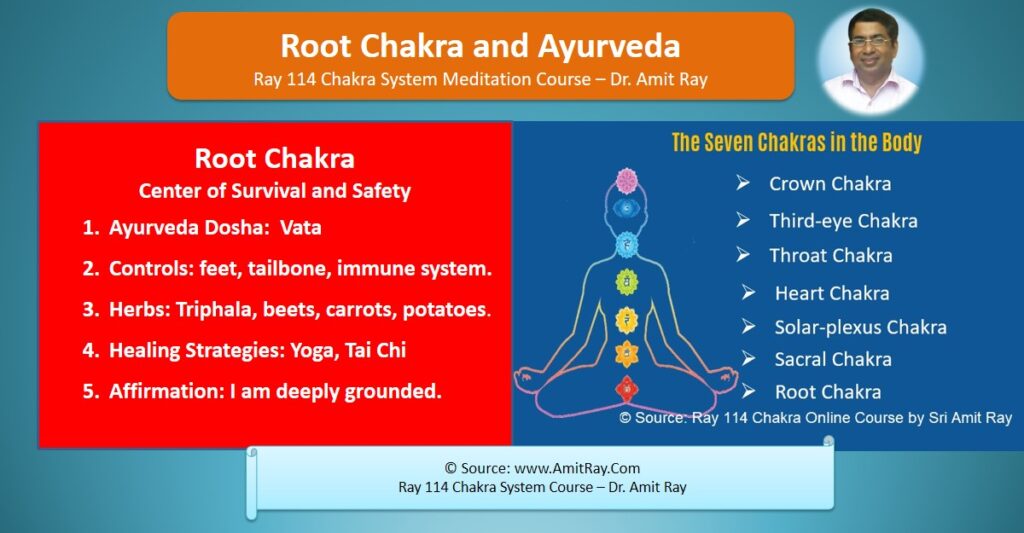 Root Chakra and Ayurveda
Ray 114 Chakra System Meditation Course – Dr. Amit Ray

Root Chakra
Center of Survival and Safety

1. Ayurveda Dosha: Vata
2. Controls: feet, tailbone, immune system.
3. Herbs: Triphala, beets, carrots, potatoes.
4. Healing Strategies: Yoga, Tai Chi
5. Affirmation: I am deeply grounded.

The Seven Chakras in the Body

➢ Crown Chakra
➢ Third-eye Chakra
➢ Throat Chakra
➢ Heart Chakra
➢ Solar-plexus Chakra
➢ Sacral Chakra
➢ Root Chakra

© Source: Ray 114 Chakra Online Course by Sri Amit Ray

© Source: www.AmitRay.Com
Ray 114 Chakra System Course – Dr. Amit Ray